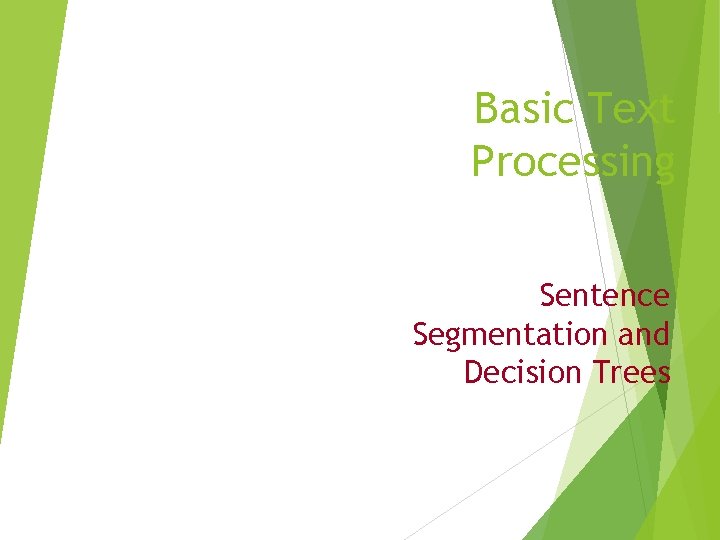 Basic Text Processing

Sentence Segmentation and Decision Trees